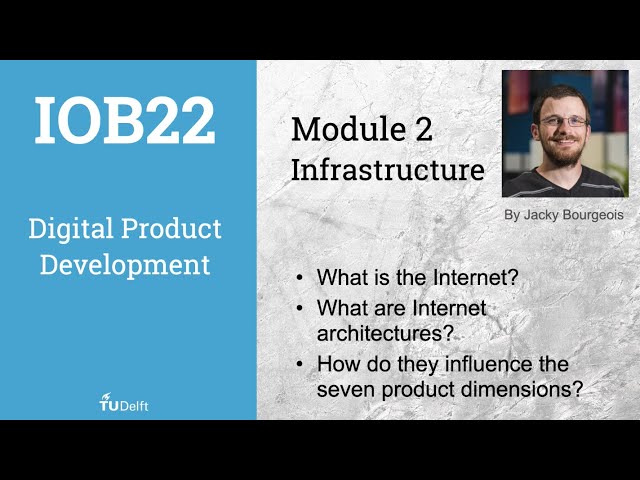 IOB22

Digital Product Development

TUDelft

Module 2
Infrastructure

By Jacky Bourgeois

• What is the Internet?
• What are Internet architectures?
• How do they influence the seven product dimensions?